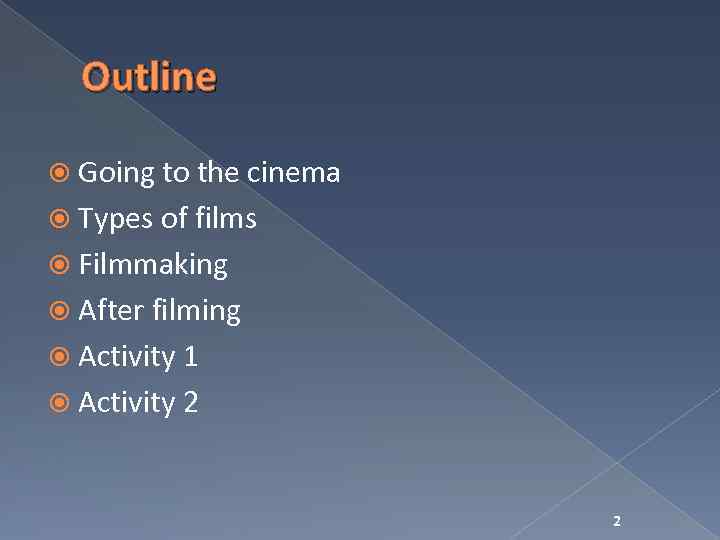 Outline

Going to the cinema
Types of films
Filmmaking
After filming
Activity 1
Activity 2

2